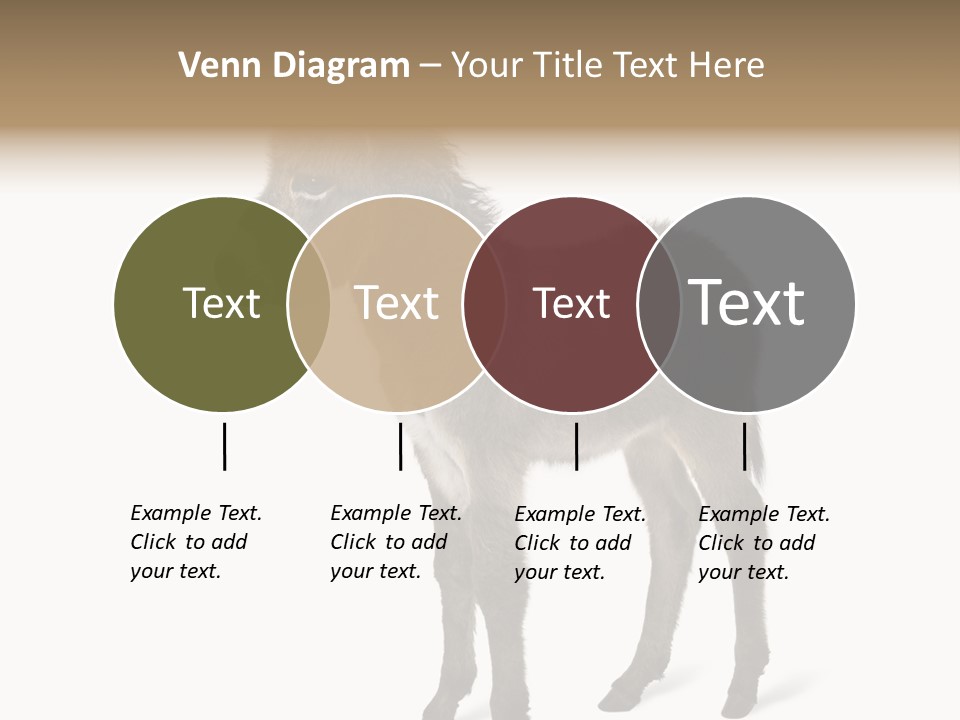 Venn Diagram – Your Title Text Here

Text

Text

Text

Text

Example Text. Click to add your text.

Example Text. Click to add your text.

Example Text. Click to add your text.

Example Text. Click to add your text.